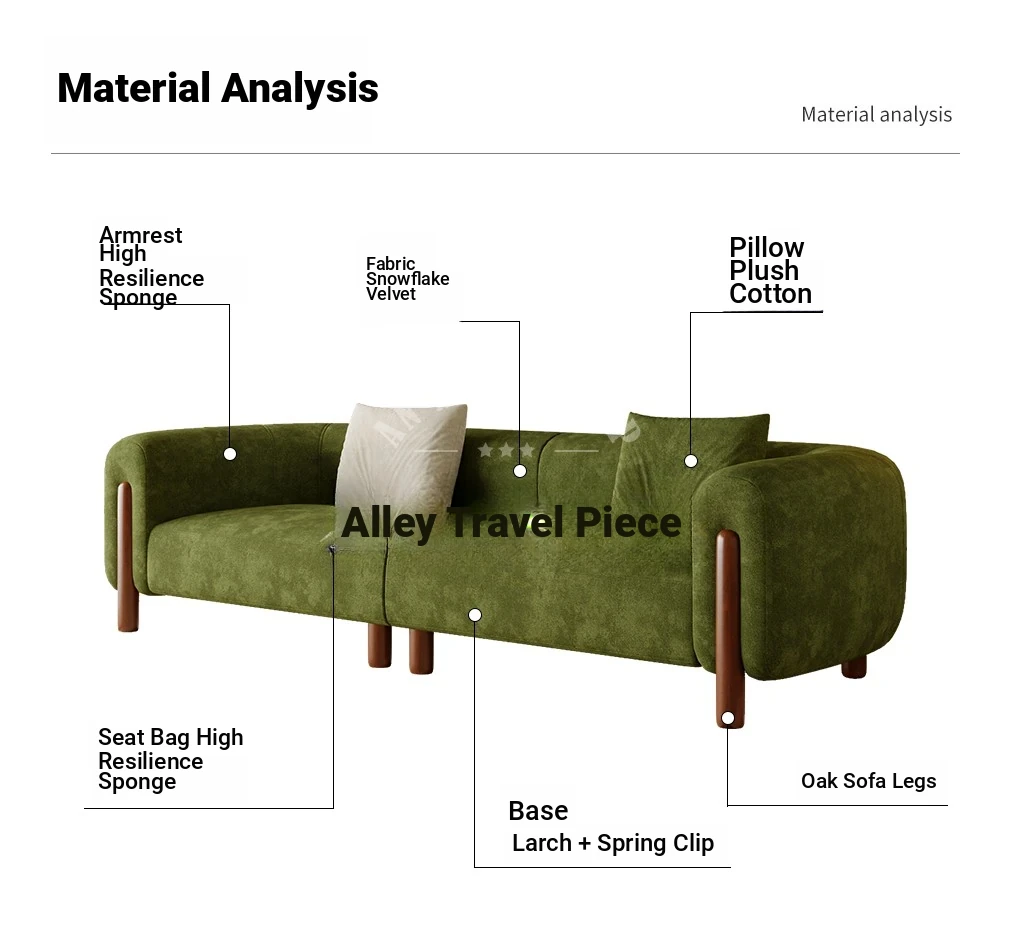 Material Analysis

Material analysis

Armrest High Resilience Sponge

Fabric Snowflake Velvet

Pillow Plush Cotton

Alley Travel Piece

Seat Bag High Resilience Sponge

Base
Larch + Spring Clip

Oak Sofa Legs